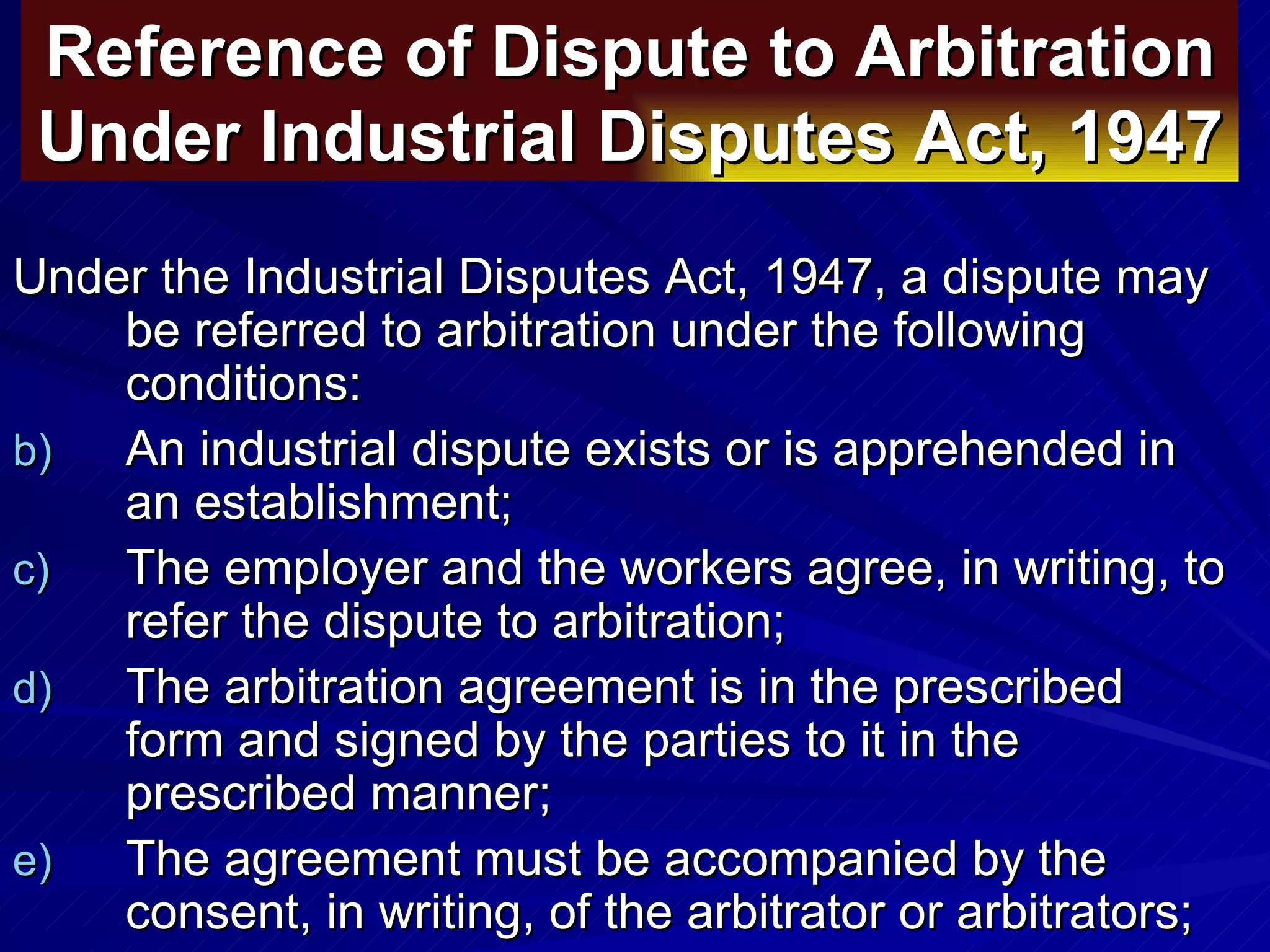 Reference of Dispute to Arbitration Under Industrial Disputes Act, 1947

Under the Industrial Disputes Act, 1947, a dispute may be referred to arbitration under the following conditions:

b) An industrial dispute exists or is apprehended in an establishment;

c) The employer and the workers agree, in writing, to refer the dispute to arbitration;

d) The arbitration agreement is in the prescribed form and signed by the parties to it in the prescribed manner;

e) The agreement must be accompanied by the consent, in writing, of the arbitrator or arbitrators;